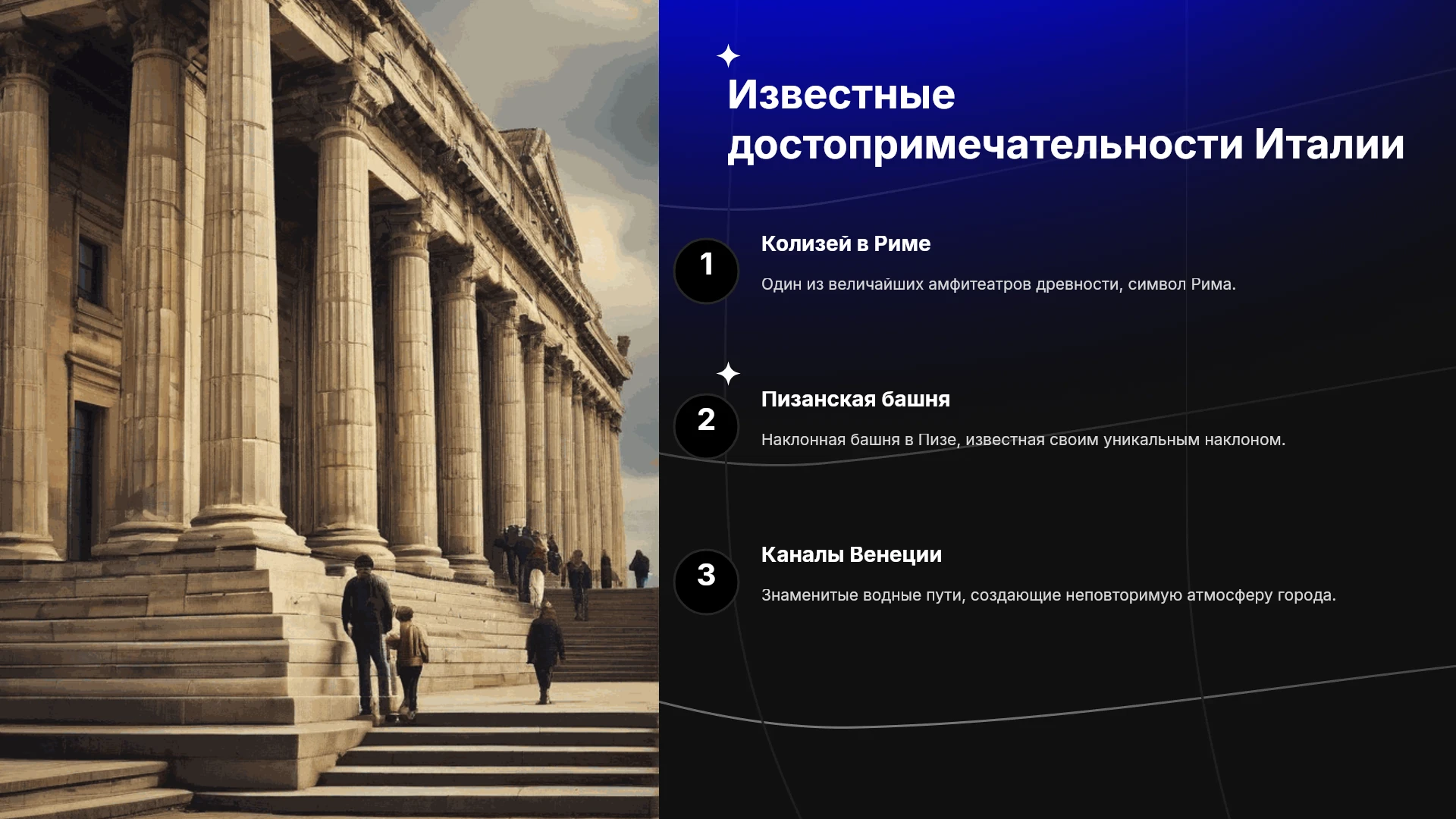 Известные достопримечательности Италии

1

Колизей в Риме

Один из величайших амфитеатров древности, символ Рима.

2

Пизанская башня

Наклонная башня в Пизе, известная своим уникальным наклоном.

3

Каналы Венеции

Знаменитые водные пути, создающие неповторимую атмосферу города.